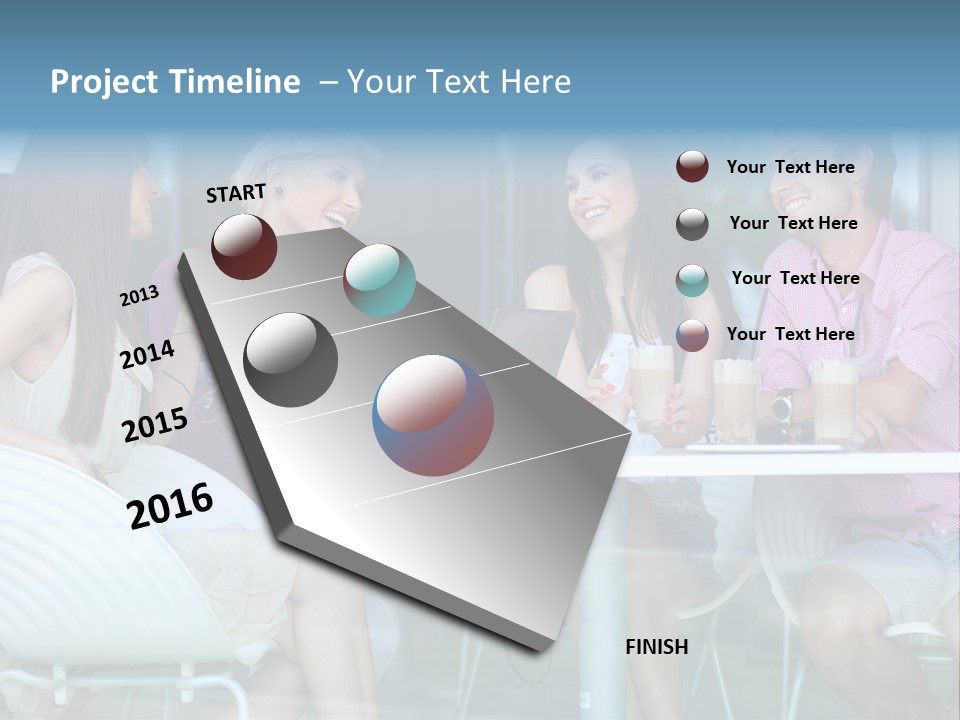 Project Timeline – Your Text Here

START

2013

2014

2015

2016

Your Text Here

Your Text Here

Your Text Here

Your Text Here

FINISH